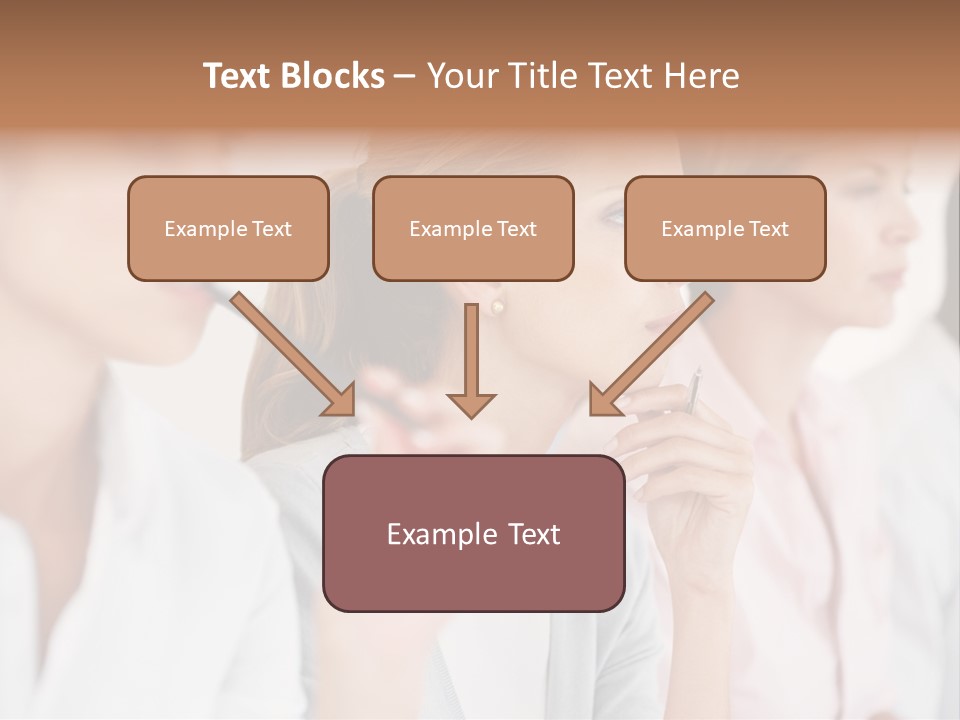 Text Blocks – Your Title Text Here

Example Text

Example Text

Example Text

Example Text